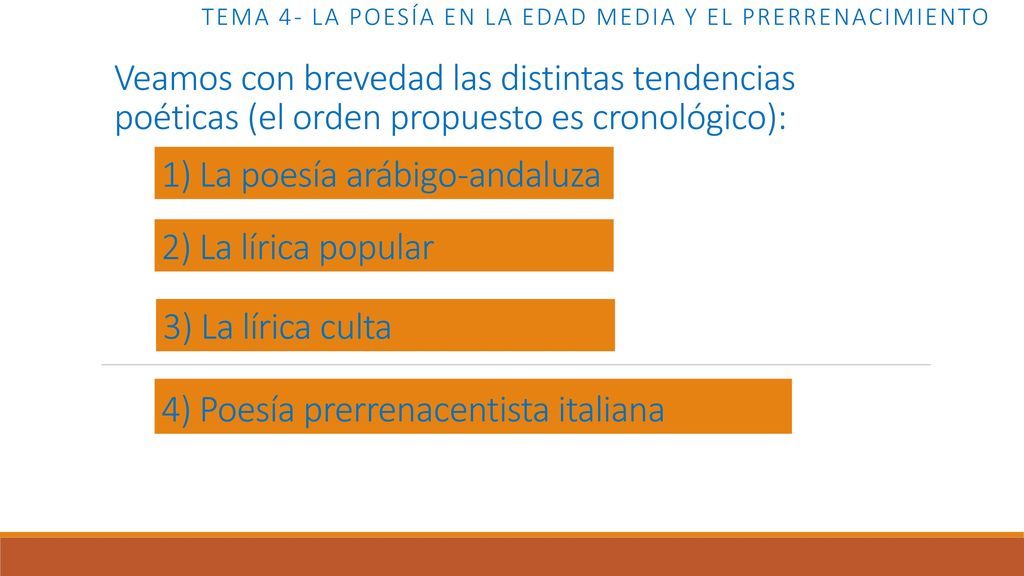 TEMA 4- LA POESÍA EN LA EDAD MEDIA Y EL PRERRENACIMIENTO

Veamos con brevedad las distintas tendencias poéticas (el orden propuesto es cronológico):

1) La poesía arábigo-andaluza

2) La lírica popular

3) La lírica culta

4) Poesía prerrenacentista italiana